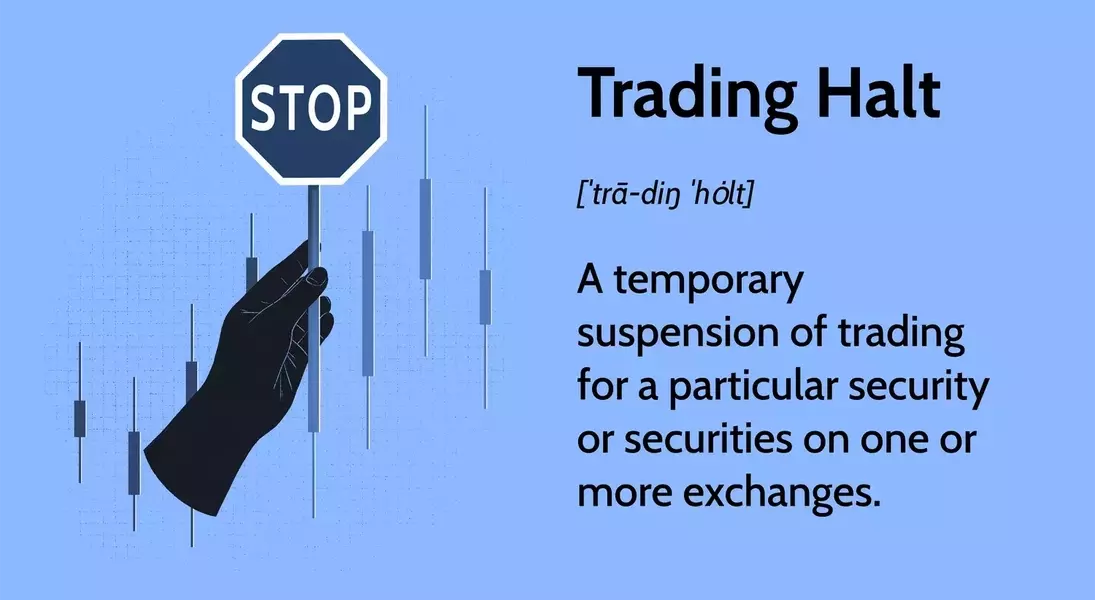 STOP

Trading Halt

[ˈtrā-diŋ ˈhȯlt]

A temporary suspension of trading for a particular security or securities on one or more exchanges.